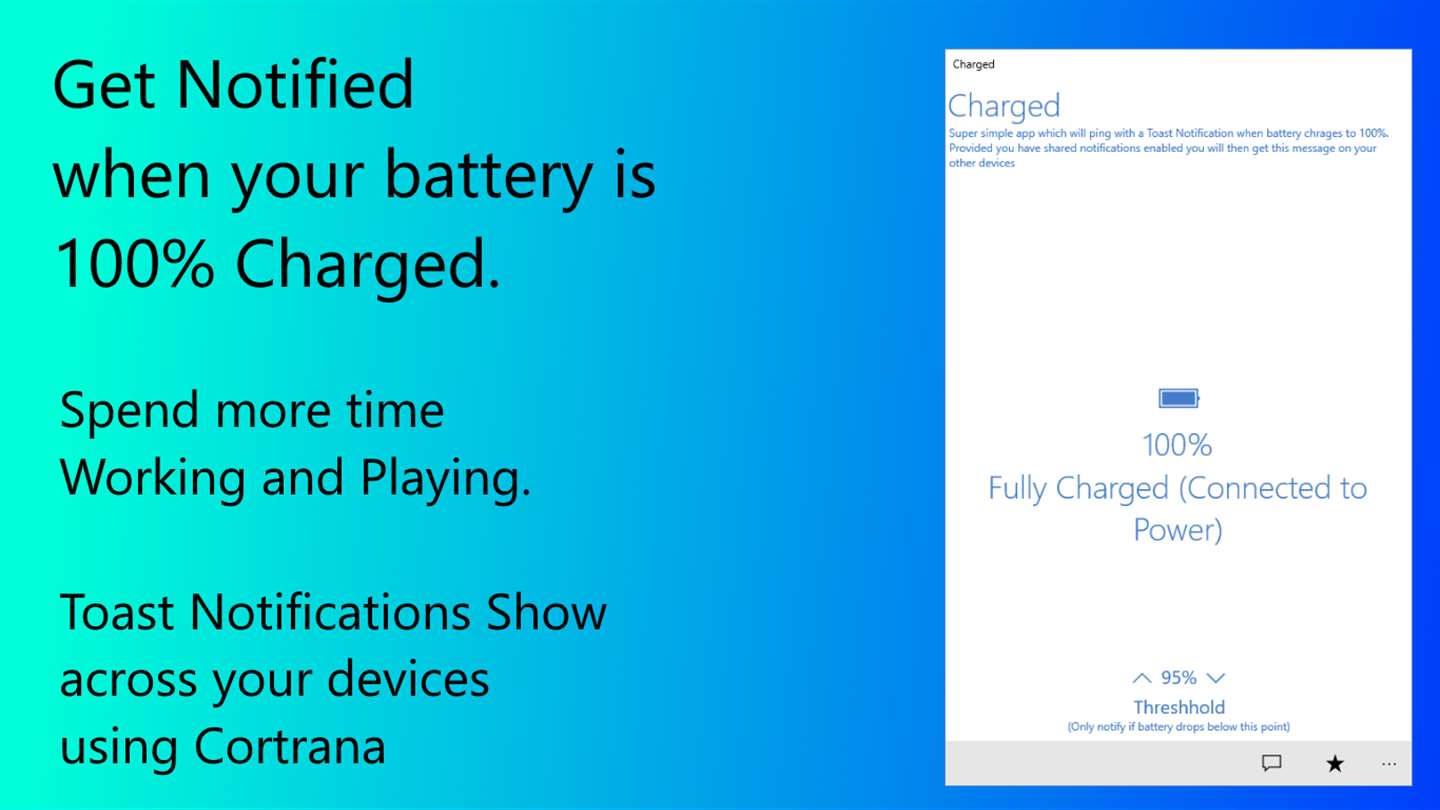 Get Notified when your battery is 100% Charged.

Spend more time Working and Playing.

Toast Notifications Show across your devices using Cortrana

Charged

Charged

Super simple app which will ping with a Toast Notification when battery chrages to 100%. Provided you have shared notifications enabled you will then get this message on your other devices

100%

Fully Charged (Connected to Power)

95%

Threshhold

(Only notify if battery drops below this point)

...